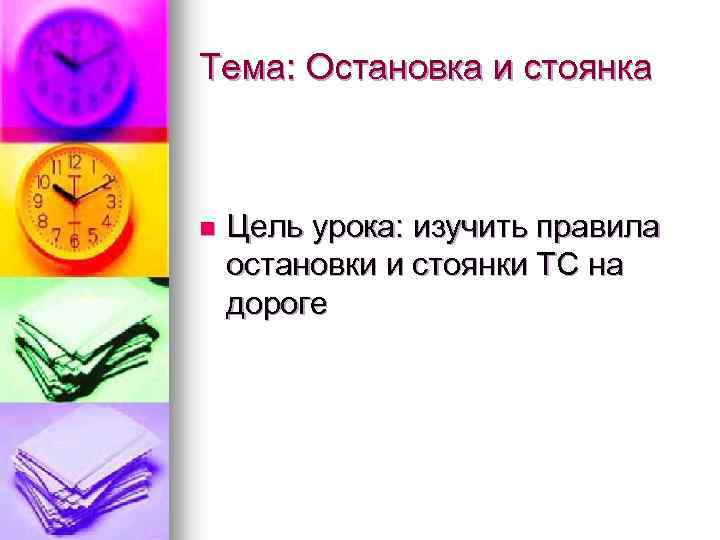 Тема: Остановка и стоянка

Цель урока: изучить правила остановки и стоянки ТС на дороге